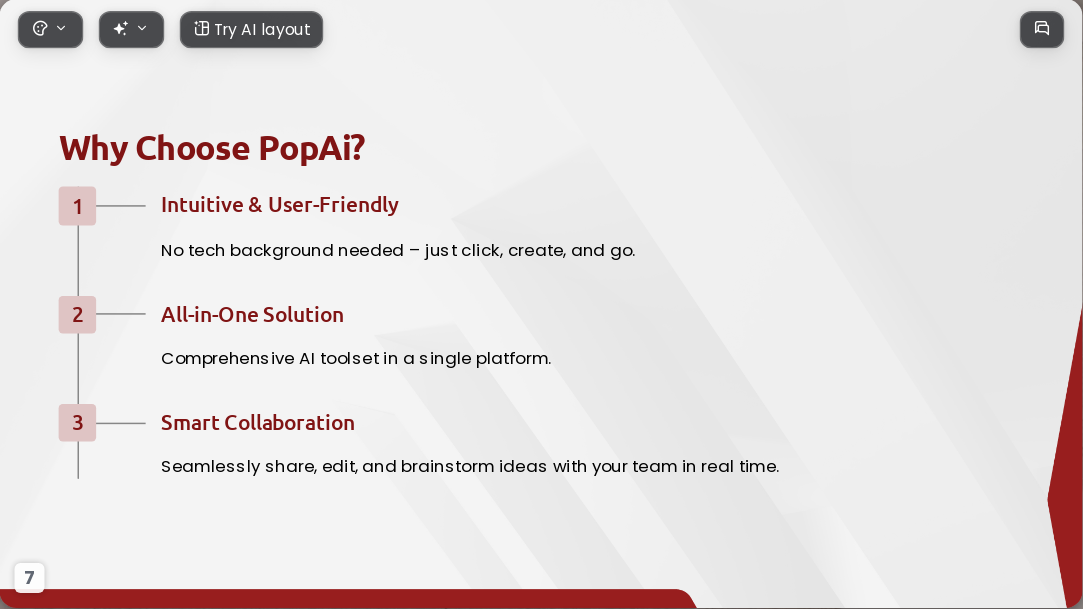 Try AI layout

Why Choose PopAi?

1 Intuitive & User-Friendly

No tech background needed – just click, create, and go.

2 All-in-One Solution

Comprehensive AI toolset in a single platform.

3 Smart Collaboration

Seamlessly share, edit, and brainstorm ideas with your team in real time.

7